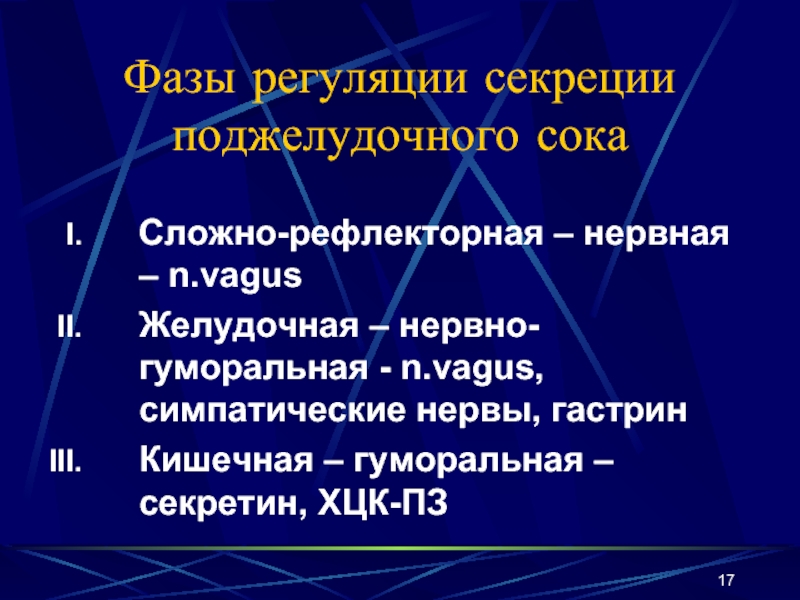 Фазы регуляции секреции поджелудочного сока

I. Сложно-рефлекторная – нервная – n.vagus

II. Желудочная – нервно-гуморальная - n.vagus, симпатические нервы, гастрин

III. Кишечная – гуморальная – секретин, ХЦК-ПЗ

17